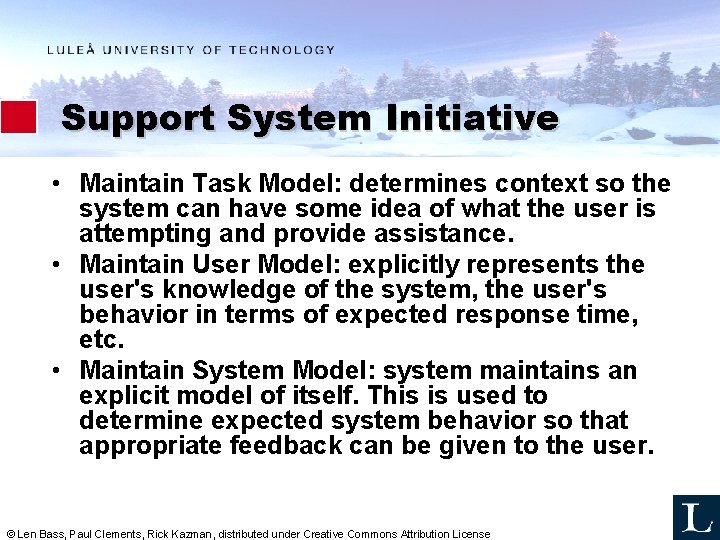 LULEÅ UNIVERSITY OF TECHNOLOGY

Support System Initiative

• Maintain Task Model: determines context so the system can have some idea of what the user is attempting and provide assistance.
• Maintain User Model: explicitly represents the user's knowledge of the system, the user's behavior in terms of expected response time, etc.
• Maintain System Model: system maintains an explicit model of itself. This is used to determine expected system behavior so that appropriate feedback can be given to the user.

© Len Bass, Paul Clements, Rick Kazman, distributed under Creative Commons Attribution License

L